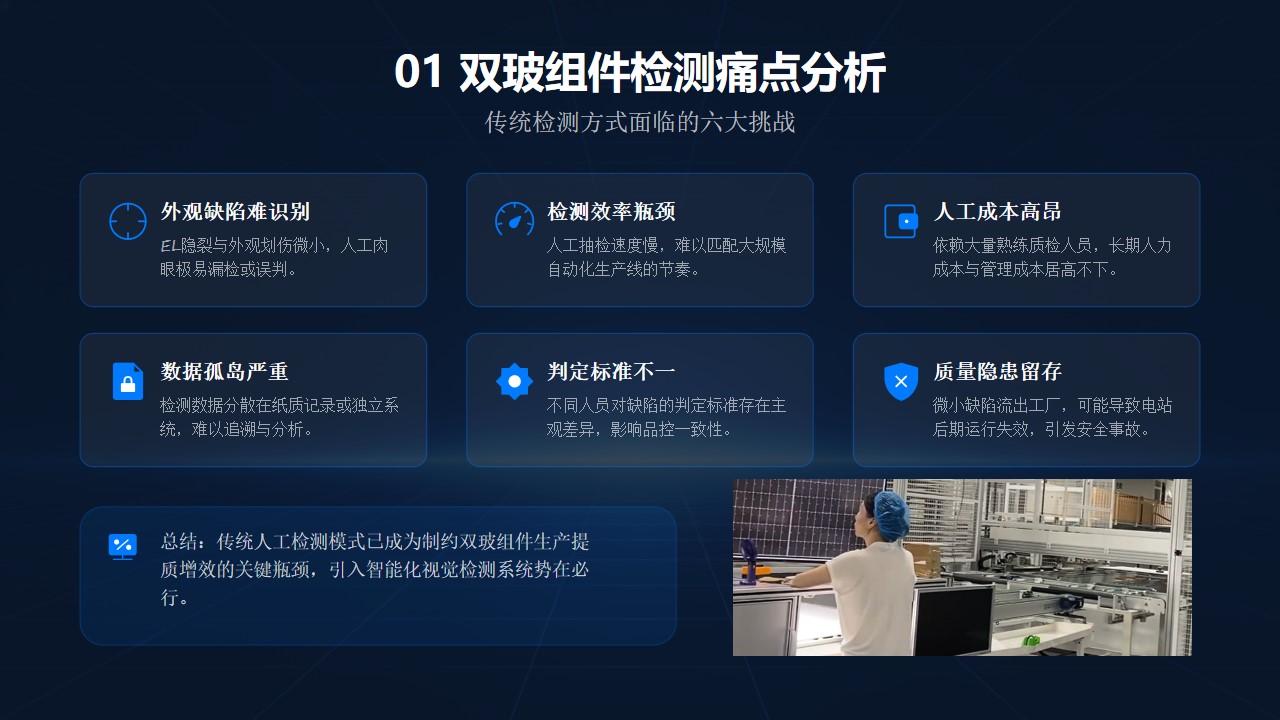 01 双玻组件检测痛点分析

传统检测方式面临的六大挑战

外观缺陷难识别

EL隐裂与外观划伤微小，人工肉眼极易漏检或误判。

检测效率瓶颈

人工抽检速度慢，难以匹配大规模自动化生产线的节奏。

人工成本高昂

依赖大量熟练质检人员，长期人力成本与管理成本居高不下。

数据孤岛严重

检测数据分散在纸质记录或独立系统，难以追溯与分析。

判定标准不一

不同人员对缺陷的判定标准存在主观差异，影响品控一致性。

质量隐患留存

微小缺陷流出工厂，可能导致电站后期运行失效，引发安全事故。

总结：传统人工检测模式已成为制约双玻组件生产提质增效的关键瓶颈，引入智能化视觉检测系统势在必行。